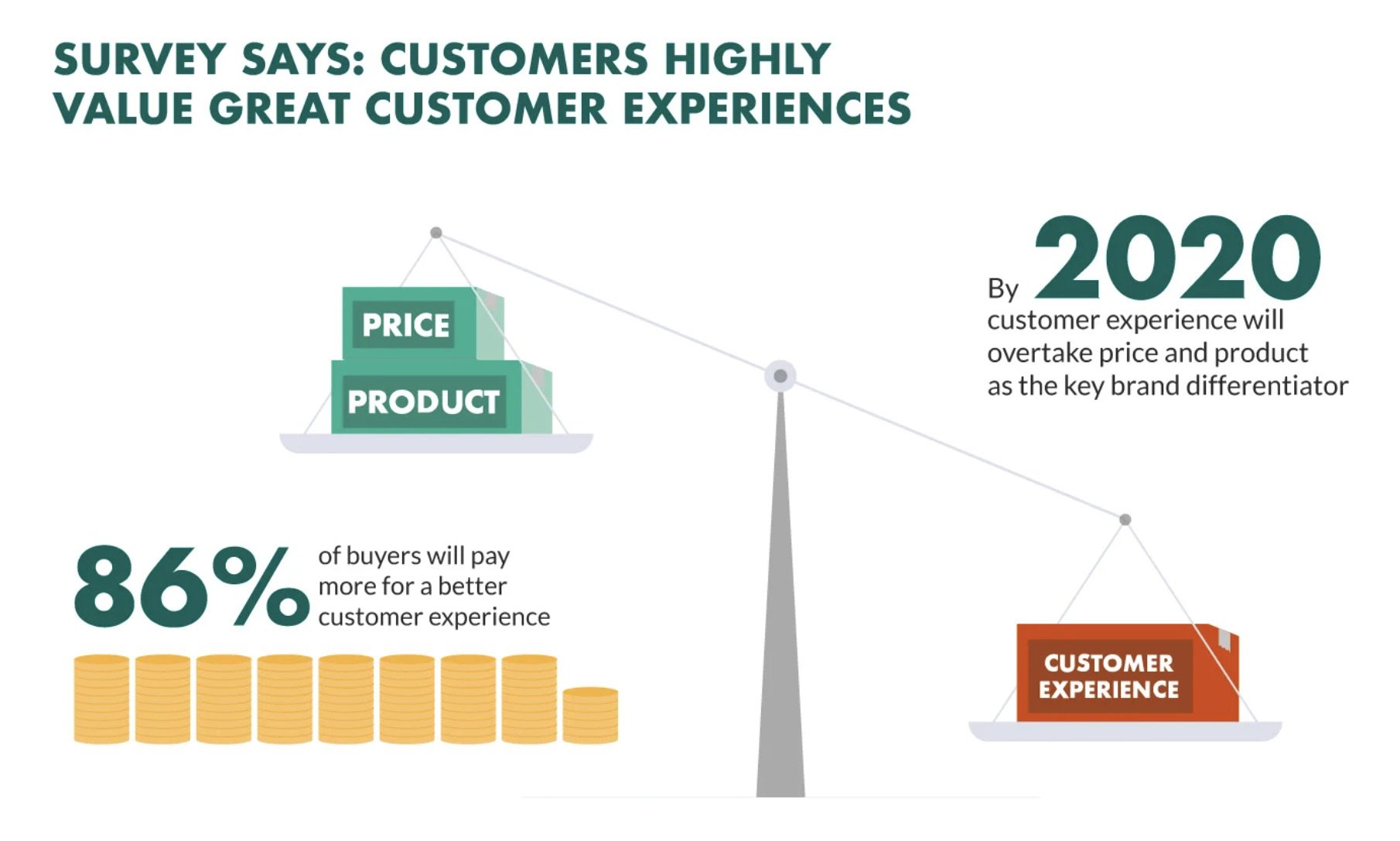 SURVEY SAYS: CUSTOMERS HIGHLY VALUE GREAT CUSTOMER EXPERIENCES

PRICE

PRODUCT

By 2020 customer experience will overtake price and product as the key brand differentiator

86% of buyers will pay more for a better customer experience

CUSTOMER EXPERIENCE